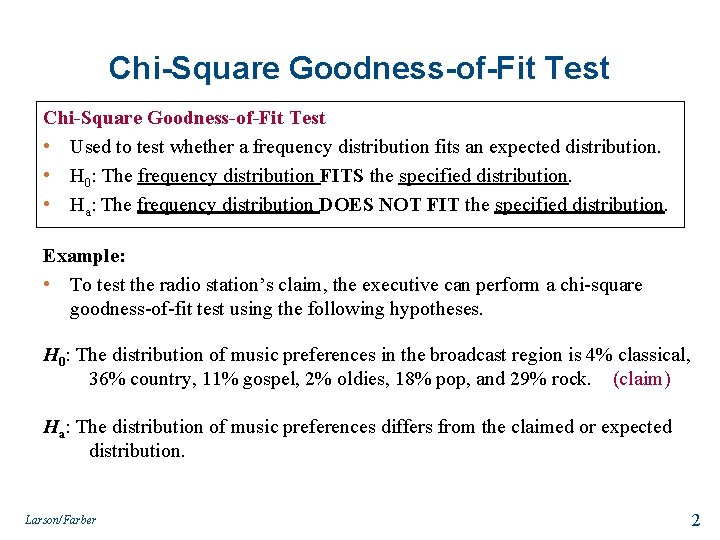 Chi-Square Goodness-of-Fit Test

Chi-Square Goodness-of-Fit Test

• Used to test whether a frequency distribution fits an expected distribution.

• $H_0$: The frequency distribution FITS the specified distribution.

• $H_a$: The frequency distribution DOES NOT FIT the specified distribution.

Example:

• To test the radio station's claim, the executive can perform a chi-square goodness-of-fit test using the following hypotheses.

$H_0$: The distribution of music preferences in the broadcast region is 4% classical, 36% country, 11% gospel, 2% oldies, 18% pop, and 29% rock. (claim)

$H_a$: The distribution of music preferences differs from the claimed or expected distribution.

Larson/Farber

2